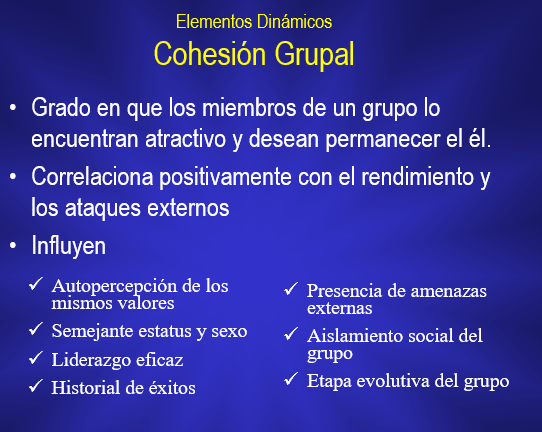 Elementos Dinámicos

Cohesión Grupal

• Grado en que los miembros de un grupo lo encuentran atractivo y desean permanecer el él.

• Correlaciona positivamente con el rendimiento y los ataques externos

• Influyen

✓ Autopercepción de los mismos valores

✓ Semejante estatus y sexo

✓ Liderazgo eficaz

✓ Historial de éxitos

✓ Presencia de amenazas externas

✓ Aislamiento social del grupo

✓ Etapa evolutiva del grupo